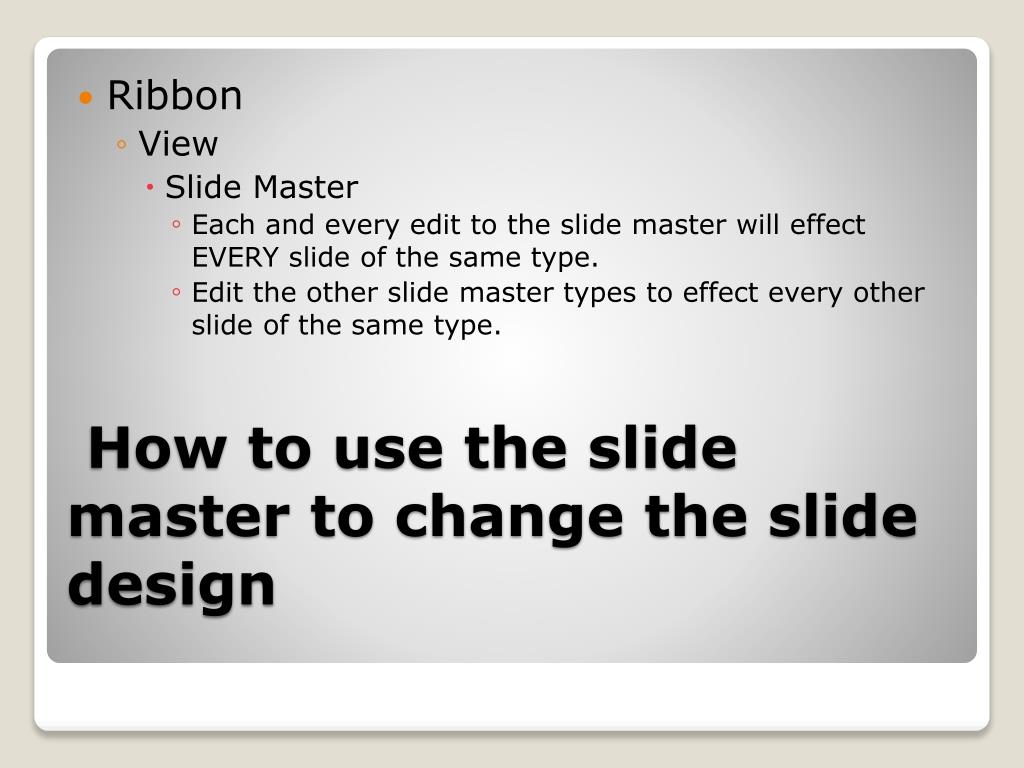 • Ribbon
◦ View
• Slide Master
◦ Each and every edit to the slide master will effect EVERY slide of the same type.
◦ Edit the other slide master types to effect every other slide of the same type.

How to use the slide master to change the slide design